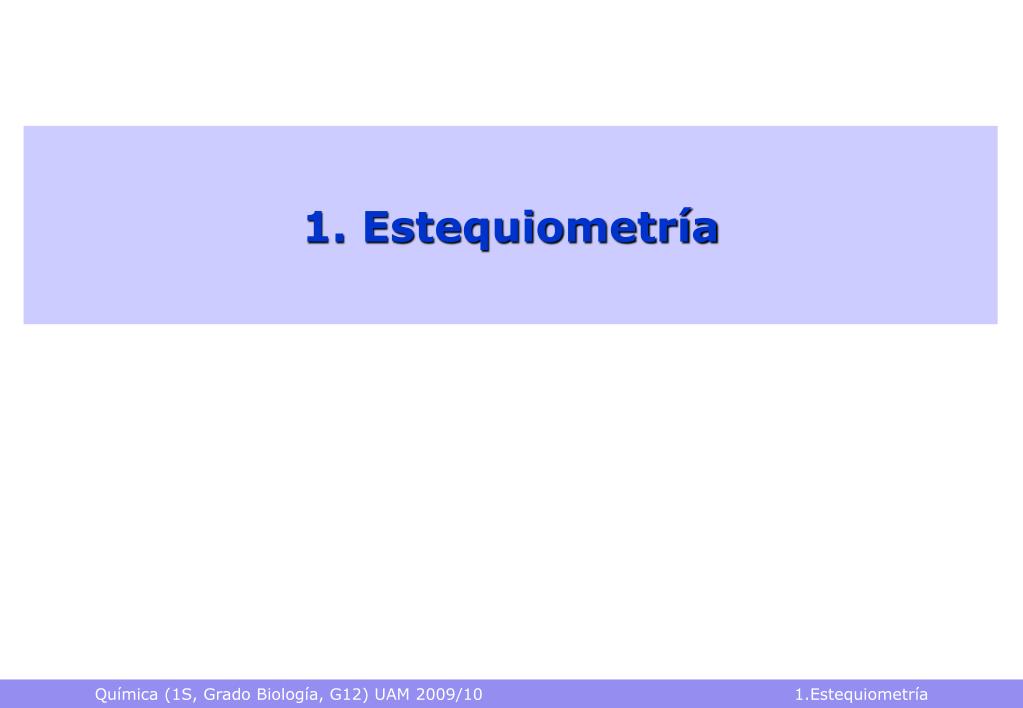 1. Estequiometría

Química (1S, Grado Biología, G12) UAM 2009/10

1.Estequiometría